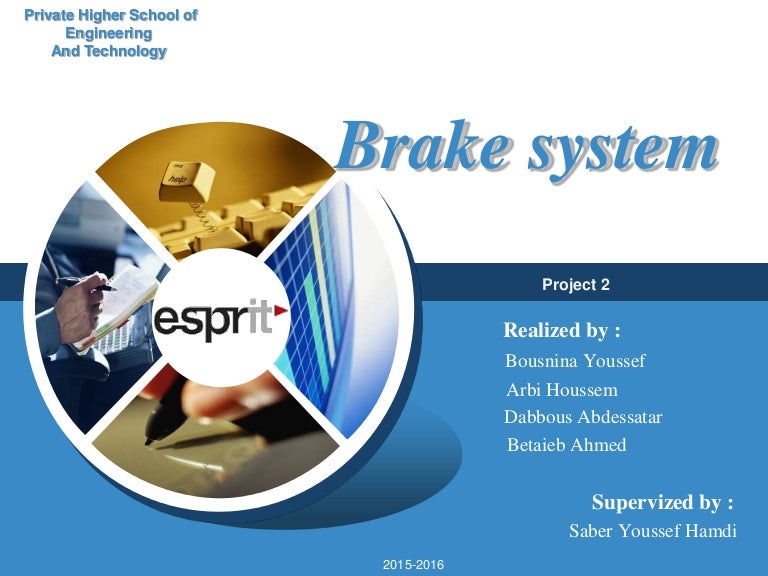 Private Higher School of Engineering And Technology

Brake system

help

esprit

Project 2

Realized by :
Bousnina Youssef
Arbi Houssem
Dabbous Abdessatar
Betaieb Ahmed

Supervized by :
Saber Youssef Hamdi

2015-2016